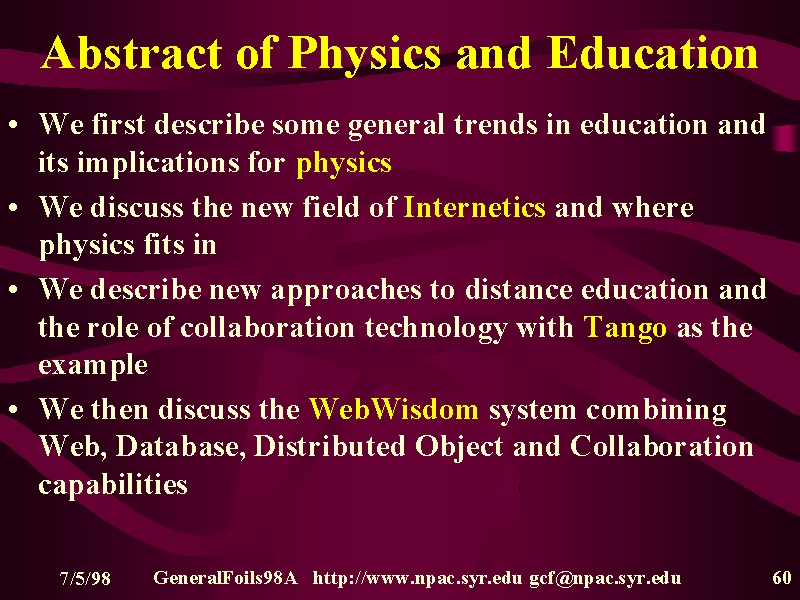 Abstract of Physics and Education

• We first describe some general trends in education and its implications for physics

• We discuss the new field of Internetics and where physics fits in

• We describe new approaches to distance education and the role of collaboration technology with Tango as the example

• We then discuss the WebWisdom system combining Web, Database, Distributed Object and Collaboration capabilities

7/5/98 GeneralFoils98A http://www.npac.syr.edu gcf@npac.syr.edu 60